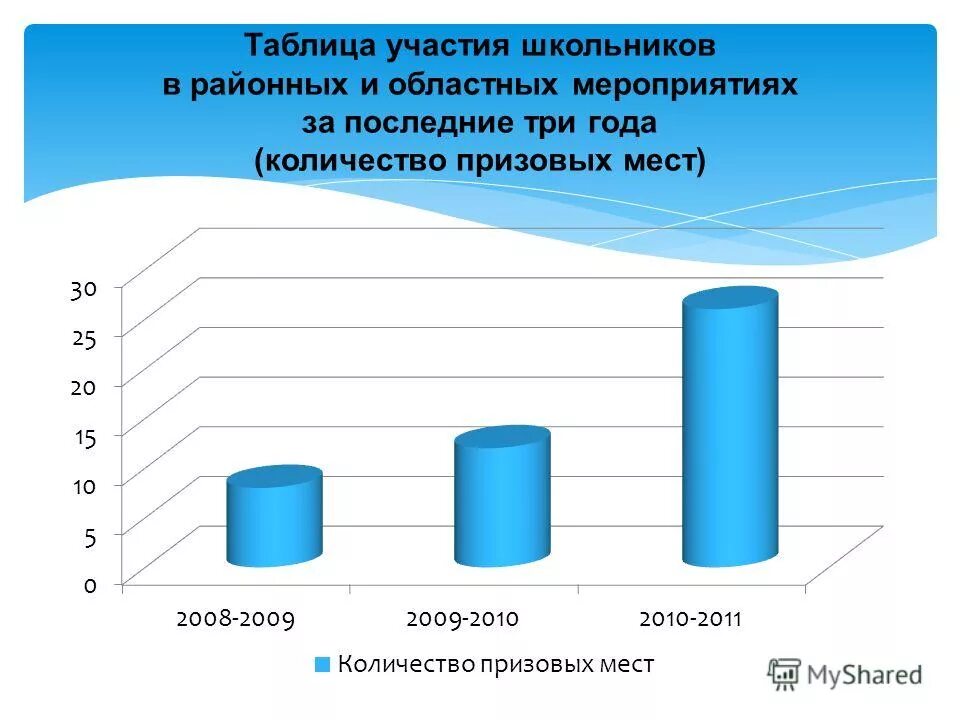 Таблица участия школьников в районных и областных мероприятиях за последние три года (количество призовых мест)

30
25
20
15
10
5
0

2008-2009
2009-2010
2010-2011

Количество призовых мест

MyShared